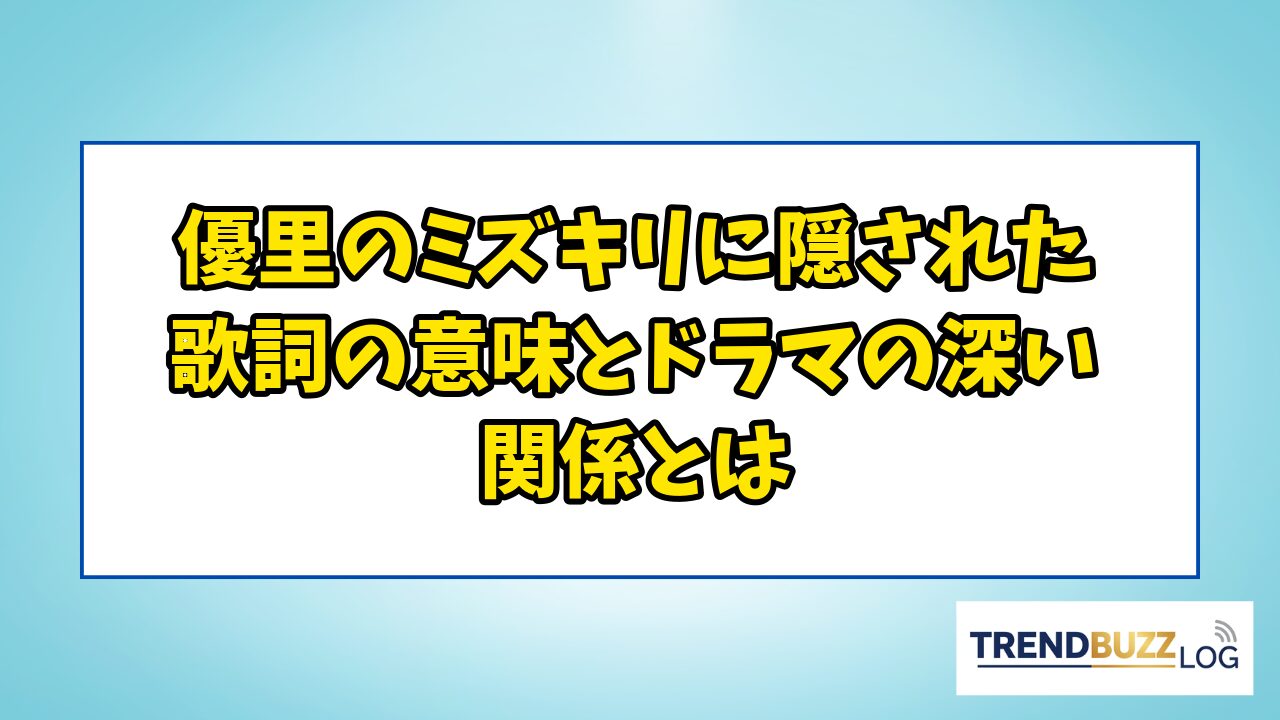 優里のミズキリに隠された歌詞の意味とドラマの深い関係とは

TRENDBUZZ LOG